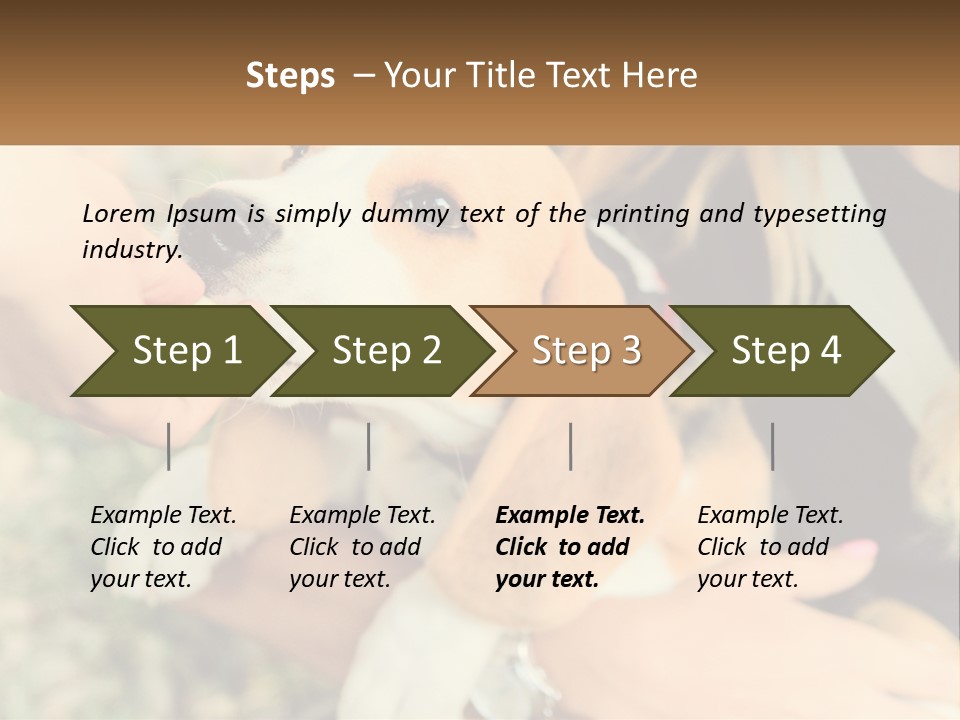 Steps – Your Title Text Here

Lorem Ipsum is simply dummy text of the printing and typesetting industry.

Step 1

Step 2

Step 3

Step 4

Example Text. Click to add your text.

Example Text. Click to add your text.

Example Text. Click to add your text.

Example Text. Click to add your text.